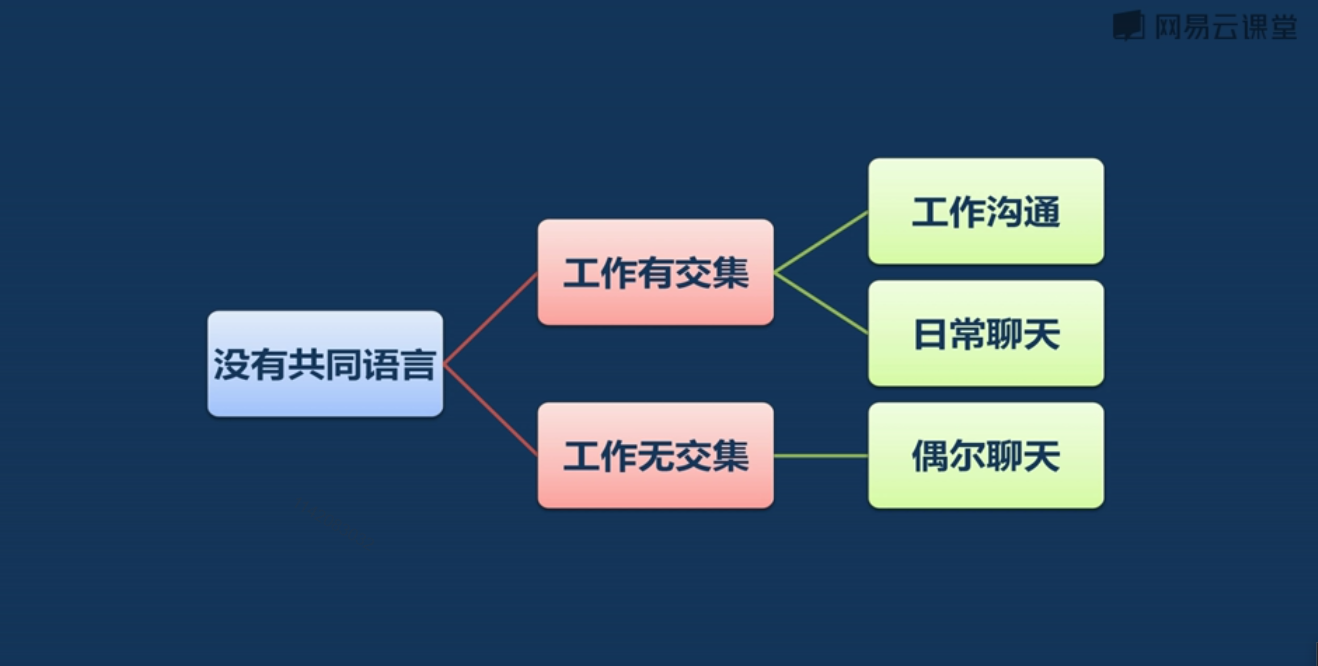 网易云课堂

没有共同语言

工作有交集

工作沟通

日常聊天

工作无交集

偶尔聊天